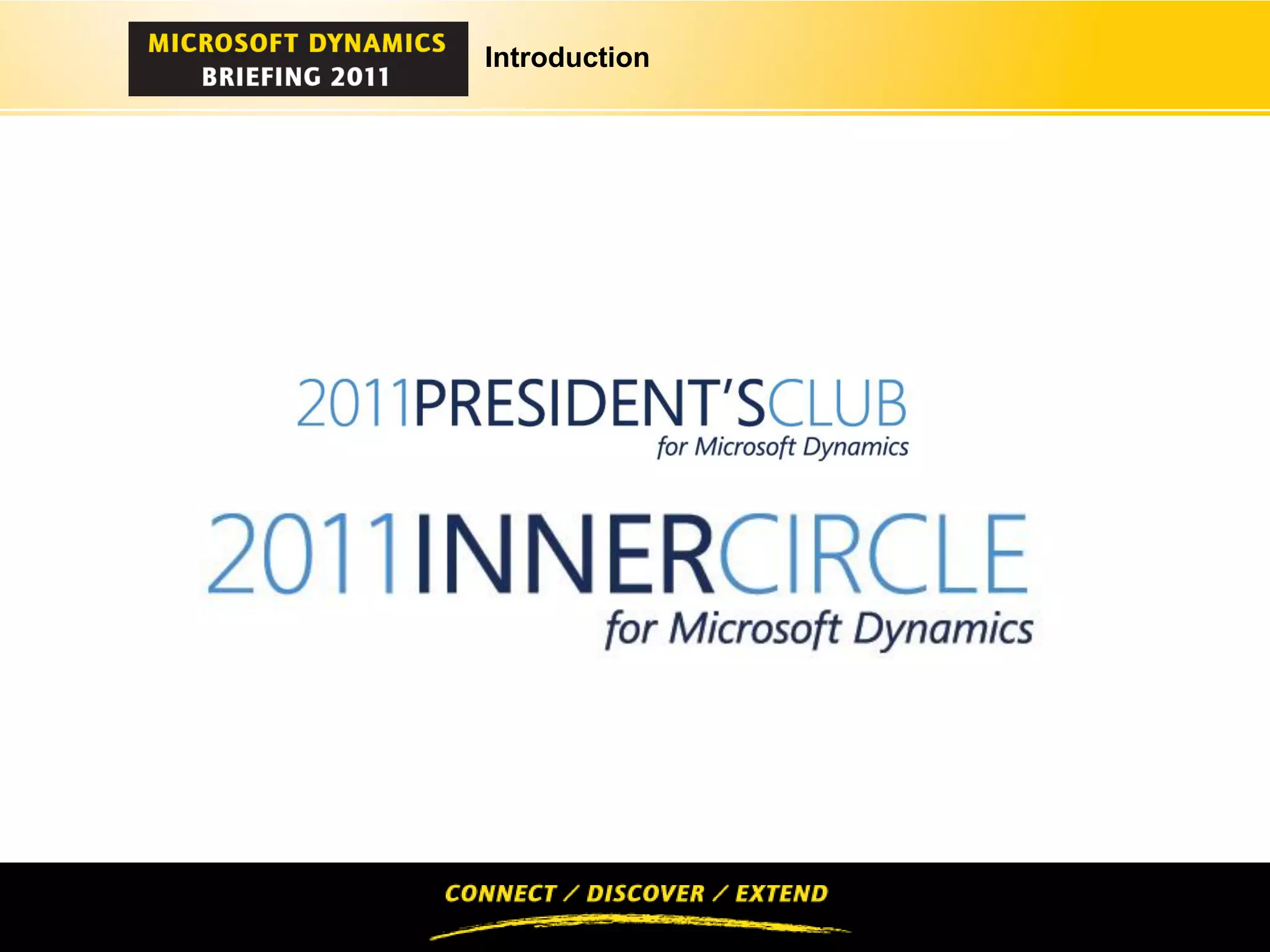 MICROSOFT DYNAMICS
BRIEFING 2011

Introduction

2011PRESIDENT'SCLUB
for Microsoft Dynamics

2011INNERCIRCLE
for Microsoft Dynamics

CONNECT / DISCOVER / EXTEND